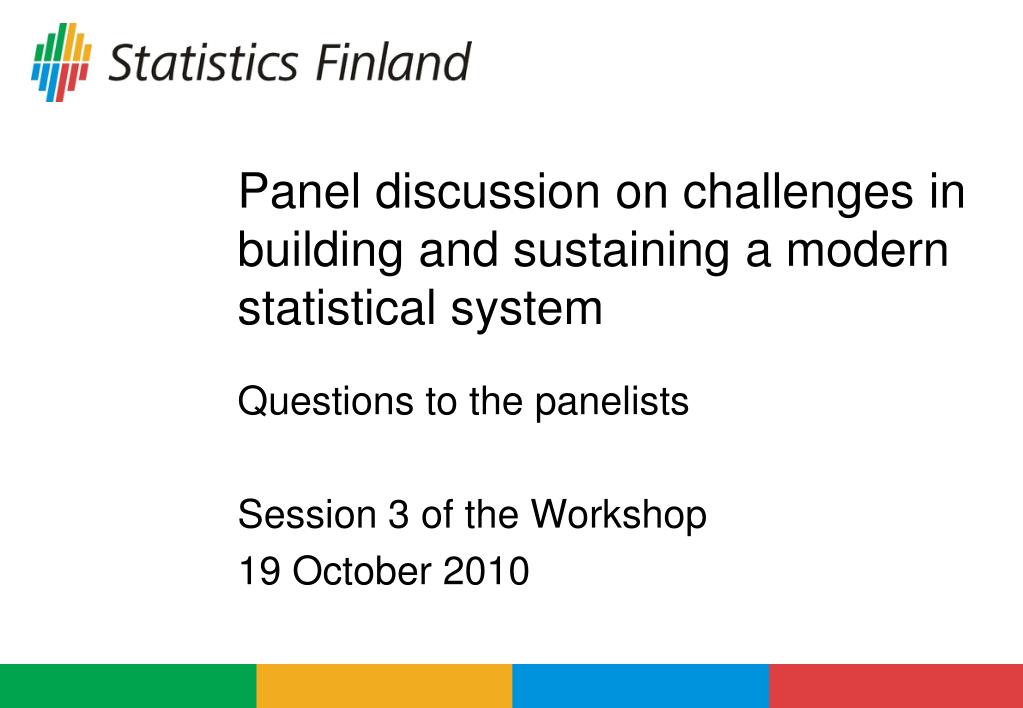 Statistics Finland

Panel discussion on challenges in building and sustaining a modern statistical system

Questions to the panelists

Session 3 of the Workshop
19 October 2010